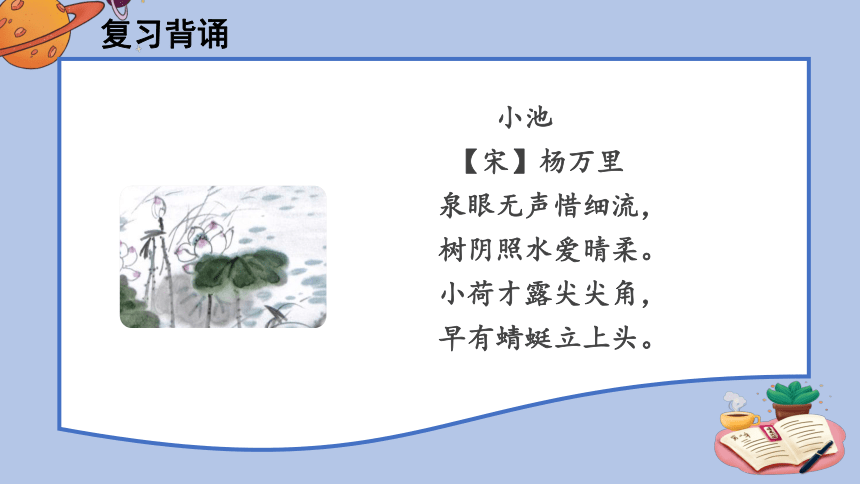 复习背诵

小池
【宋】杨万里
泉眼无声惜细流，
树阴照水爱晴柔。
小荷才露尖尖角，
早有蜻蜓立上头。